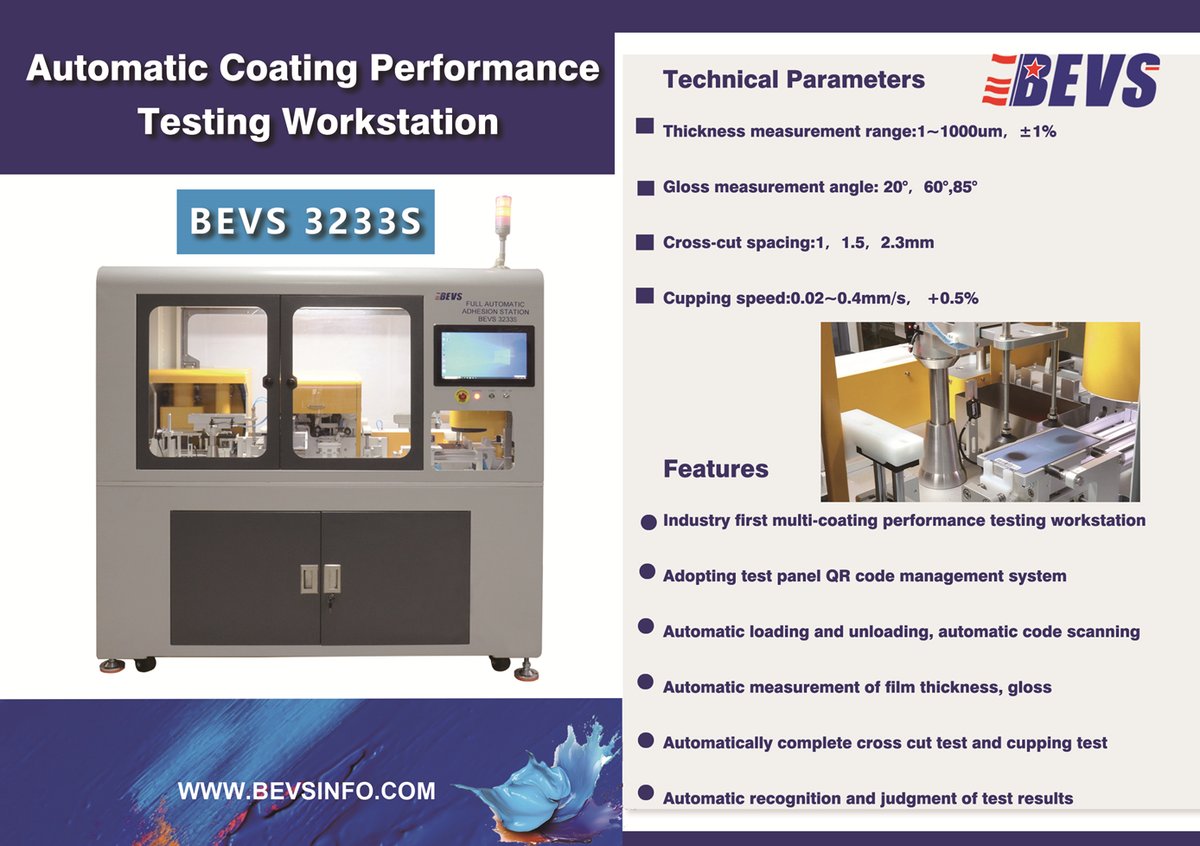 Automatic Coating Performance Testing Workstation

BEVS 3233S

BEVS
FULL AUTOMATIC
ADHESION STATION
BEVS 3233S

WWW.BEVSINFO.COM

Technical Parameters

BEVS

Thickness measurement range:1~1000um, ±1%

Gloss measurement angle: 20°, 60°,85°

Cross-cut spacing:1, 1.5, 2.3mm

Cupping speed:0.02~0.4mm/s, +0.5%

Features

Industry first multi-coating performance testing workstation

Adopting test panel QR code management system

Automatic loading and unloading, automatic code scanning

Automatic measurement of film thickness, gloss

Automatically complete cross cut test and cupping test

Automatic recognition and judgment of test results